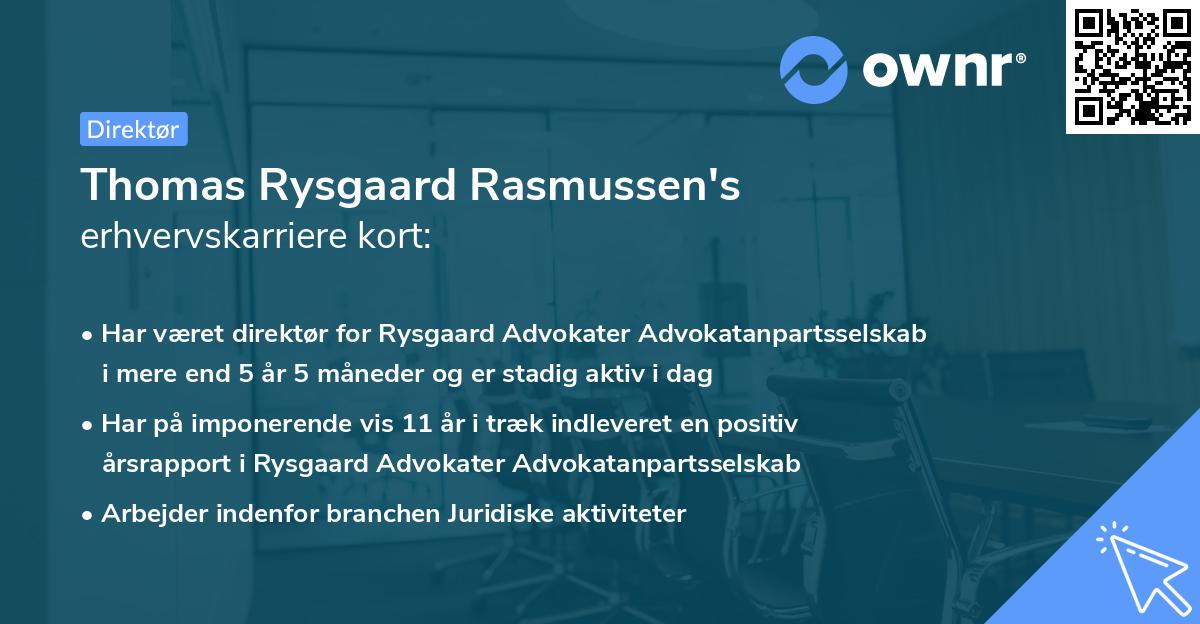 ownr®

Direktør

Thomas Rysgaard Rasmussen's
erhvervskarriere kort:

• Har været direktør for Rysgaard Advokater Advokatanpartsselskab i mere end 5 år 5 måneder og er stadig aktiv i dag
• Har på imponerende vis 11 år i træk indleveret en positiv årsrapport i Rysgaard Advokater Advokatanpartsselskab
• Arbejder indenfor branchen Juridiske aktiviteter